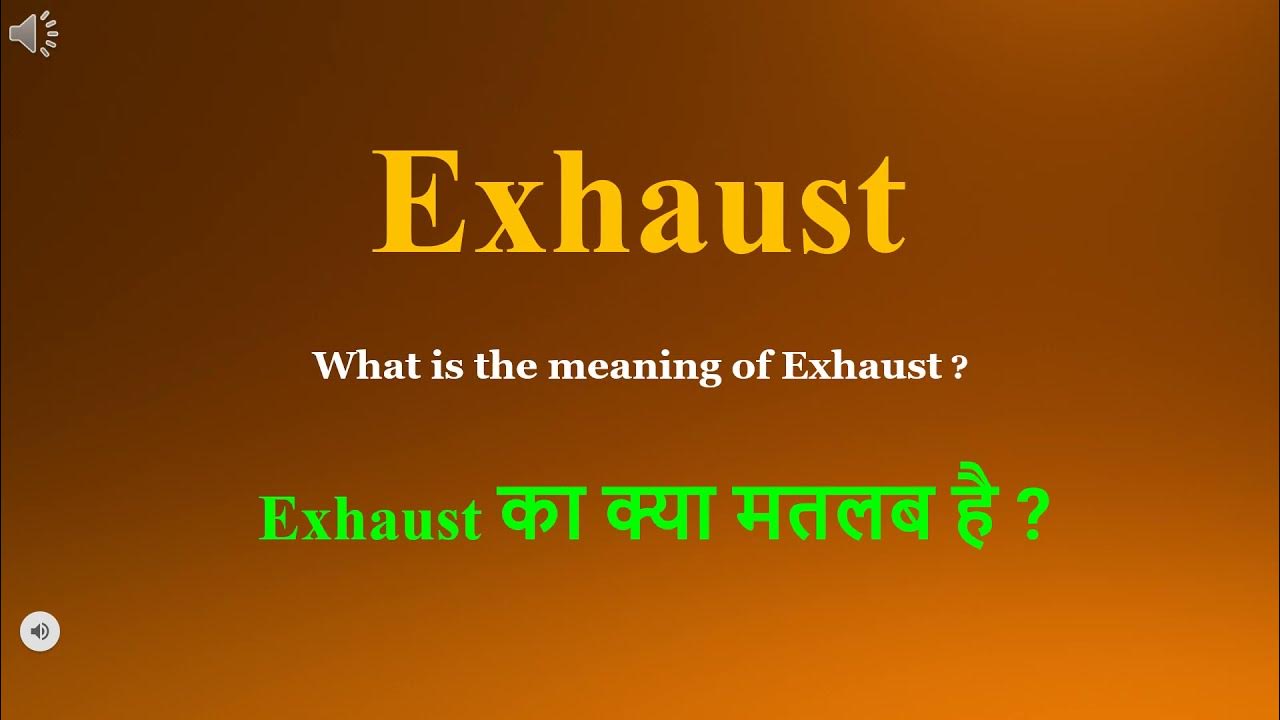 Exhaust

What is the meaning of Exhaust ?

Exhaust का क्या मतलब है ?